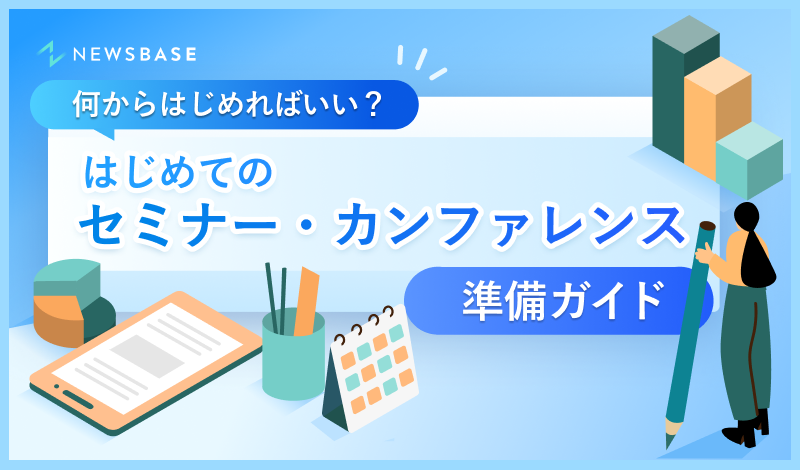 NEWSBASE

何からはじめればいい？

はじめての
セミナー・カンファレンス
準備ガイド